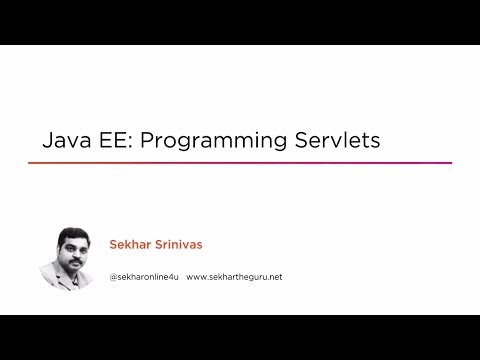 Java EE: Programming Servlets

Sekhar Srinivas

@sekharonline4u www.sekhartheguru.net